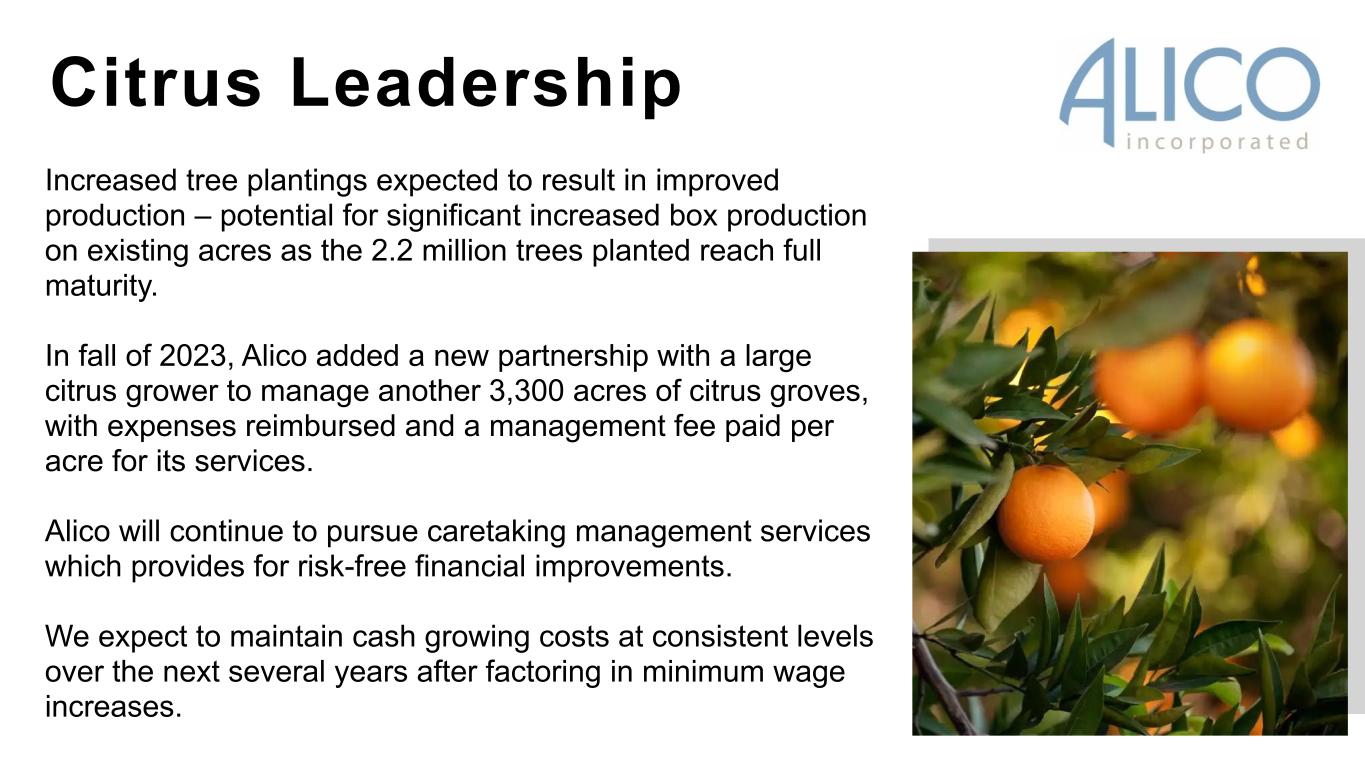 Citrus Leadership

ALICO incorporated

Increased tree plantings expected to result in improved production – potential for significant increased box production on existing acres as the 2.2 million trees planted reach full maturity.

In fall of 2023, Alico added a new partnership with a large citrus grower to manage another 3,300 acres of citrus groves, with expenses reimbursed and a management fee paid per acre for its services.

Alico will continue to pursue caretaking management services which provides for risk-free financial improvements.

We expect to maintain cash growing costs at consistent levels over the next several years after factoring in minimum wage increases.